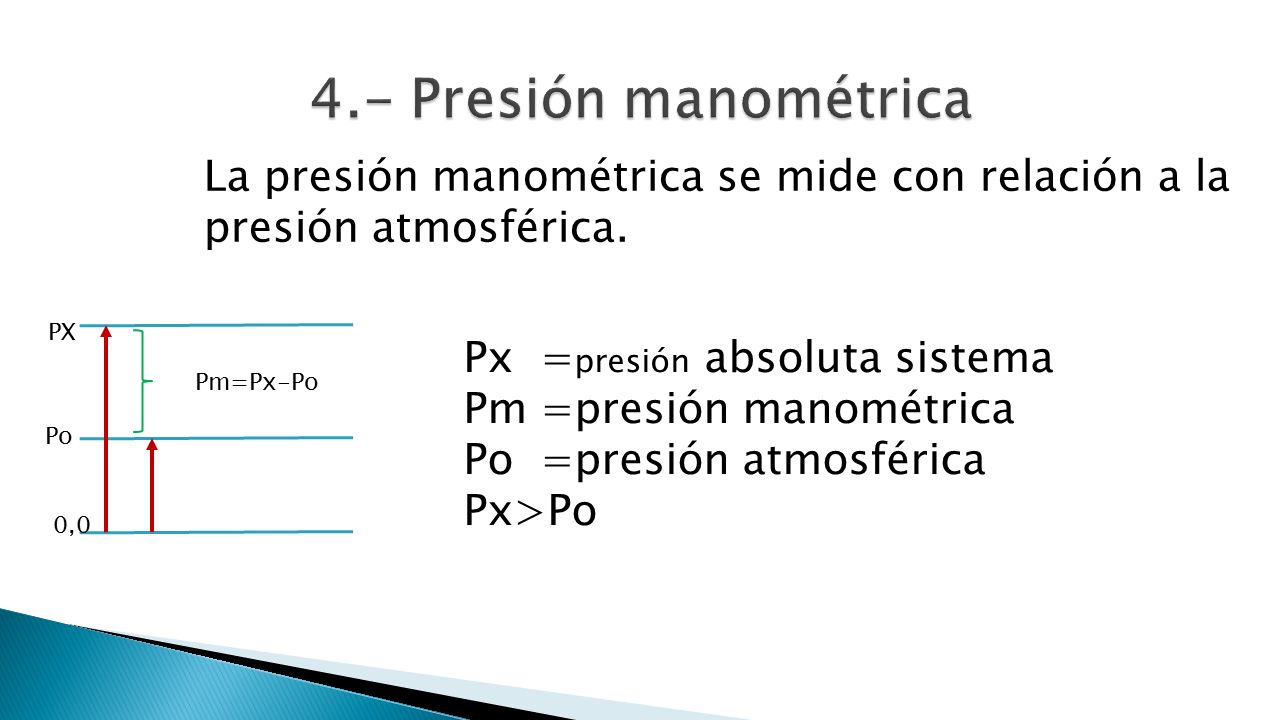 4.- Presión manométrica

La presión manométrica se mide con relación a la presión atmosférica.

PX
Pm=Px-Po
Po
0,0

Px =presión absoluta sistema
Pm =presión manométrica
Po =presión atmosférica
Px>Po